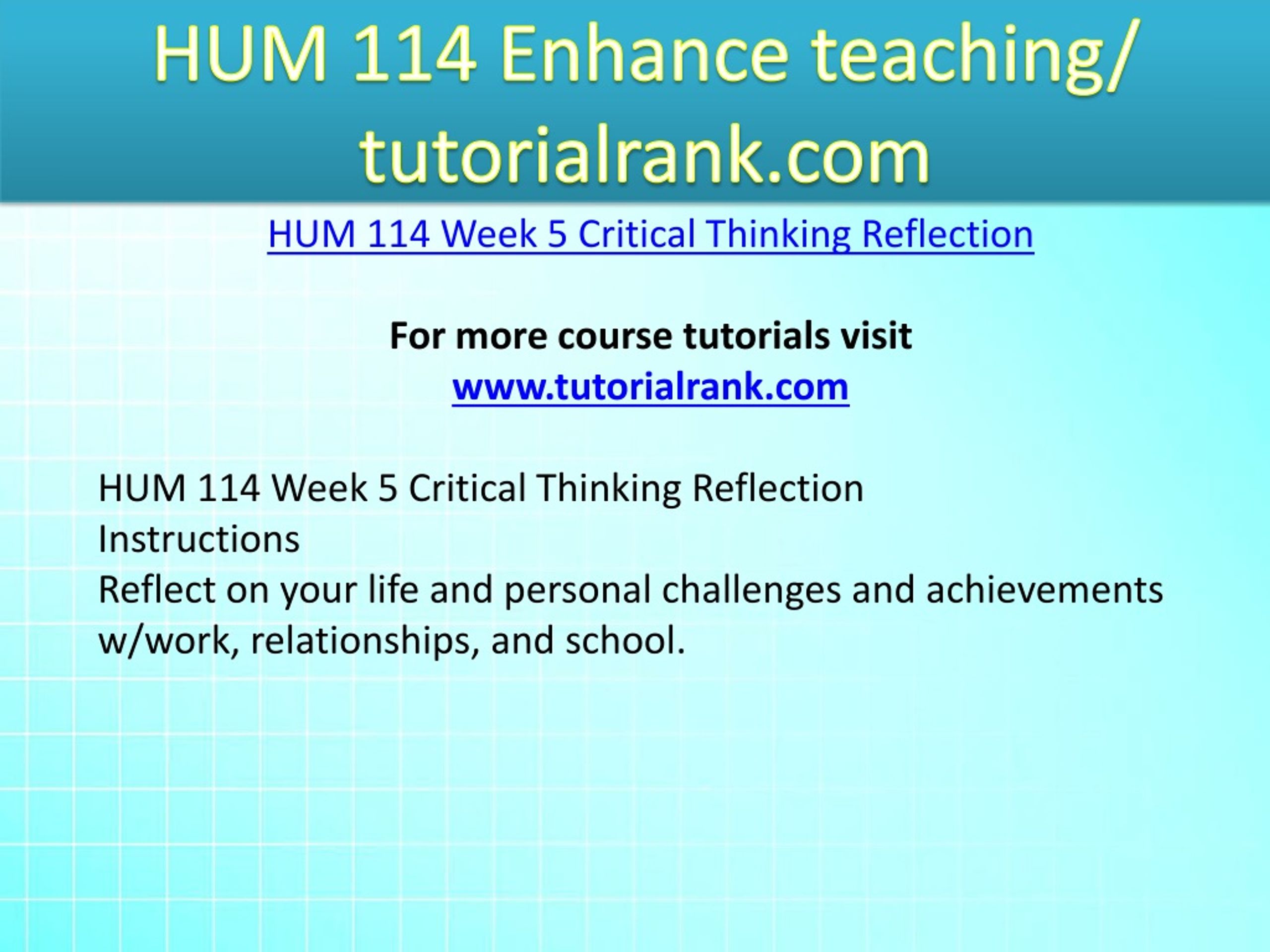 HUM 114 Enhance teaching/ tutorialrank.com

HUM 114 Week 5 Critical Thinking Reflection

For more course tutorials visit
www.tutorialrank.com

HUM 114 Week 5 Critical Thinking Reflection
Instructions
Reflect on your life and personal challenges and achievements w/work, relationships, and school.